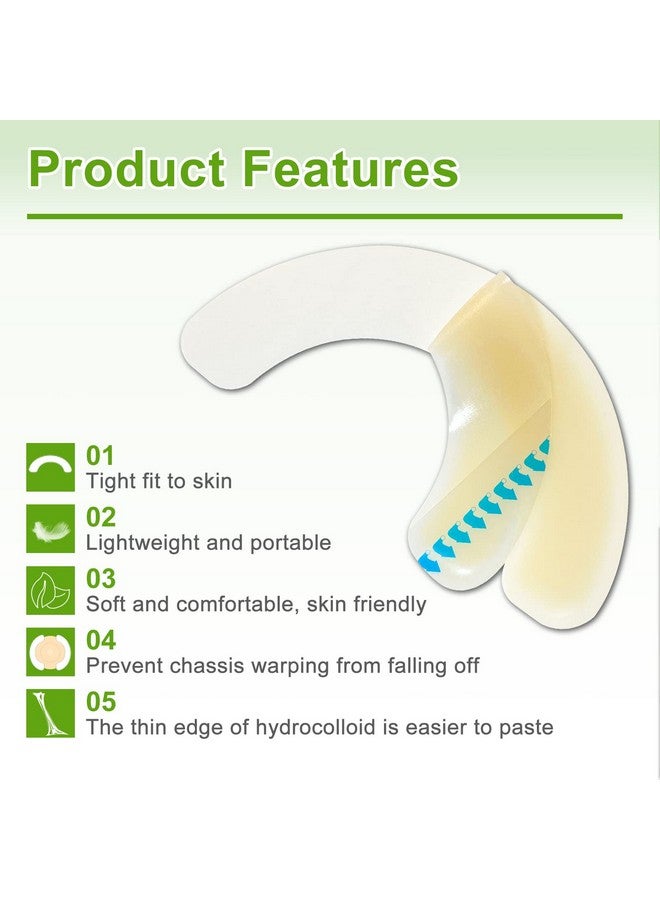 Product Features

01
Tight fit to skin

02
Lightweight and portable

03
Soft and comfortable, skin friendly

04
Prevent chassis warping from falling off

05
The thin edge of hydrocolloid is easier to paste